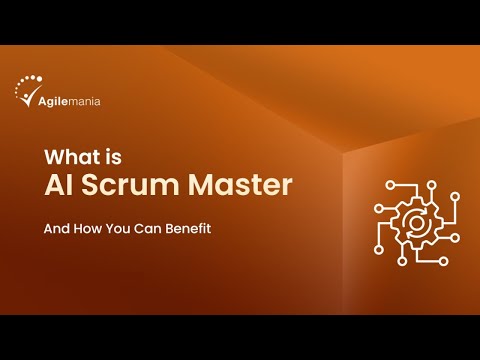 Agilemania

What is
AI Scrum Master

And How You Can Benefit